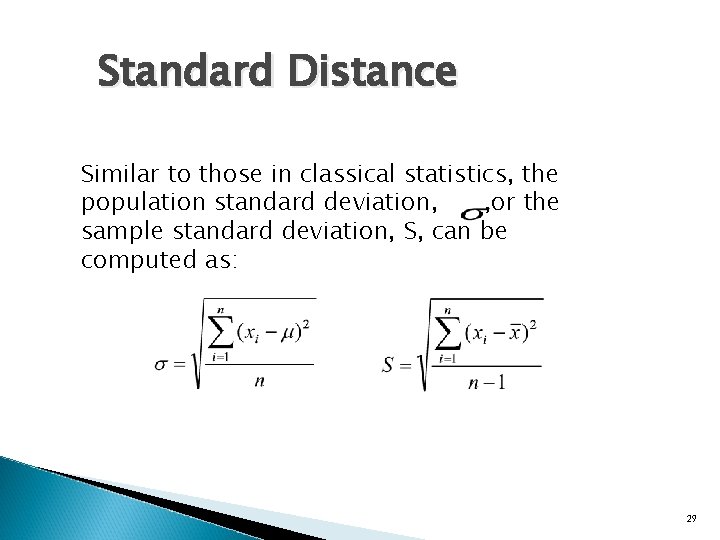 Standard Distance

Similar to those in classical statistics, the population standard deviation, $\sigma$, or the sample standard deviation, S, can be computed as:

$\sigma = \sqrt{\frac{\sum_{i=1}^{n}(x_i - \mu)^2}{n}}$ $S = \sqrt{\frac{\sum_{i=1}^{n}(x_i - \bar{x})^2}{n-1}}$

29